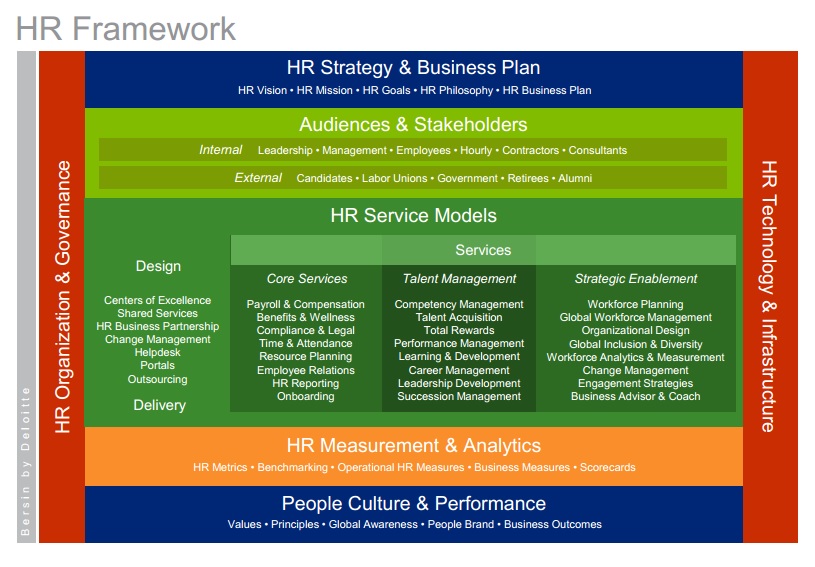 HR Framework

Bersin by Deloitte

HR Organization & Governance

HR Strategy & Business Plan
HR Vision • HR Mission • HR Goals • HR Philosophy • HR Business Plan

Audiences & Stakeholders
Internal Leadership • Management • Employees • Hourly • Contractors • Consultants
External Candidates • Labor Unions • Government • Retirees • Alumni

HR Service Models

Design
Centers of Excellence
Shared Services
HR Business Partnership
Change Management
Helpdesk
Portals
Outsourcing
Delivery

Services

Core Services
Payroll & Compensation
Benefits & Wellness
Compliance & Legal
Time & Attendance
Resource Planning
Employee Relations
HR Reporting
Onboarding

Talent Management
Competency Management
Talent Acquisition
Total Rewards
Performance Management
Learning & Development
Career Management
Leadership Development
Succession Management

Strategic Enablement
Workforce Planning
Global Workforce Management
Organizational Design
Global Inclusion & Diversity
Workforce Analytics & Measurement
Change Management
Engagement Strategies
Business Advisor & Coach

HR Measurement & Analytics
HR Metrics • Benchmarking • Operational HR Measures • Business Measures • Scorecards

People Culture & Performance
Values • Principles • Global Awareness • People Brand • Business Outcomes

HR Technology & Infrastructure